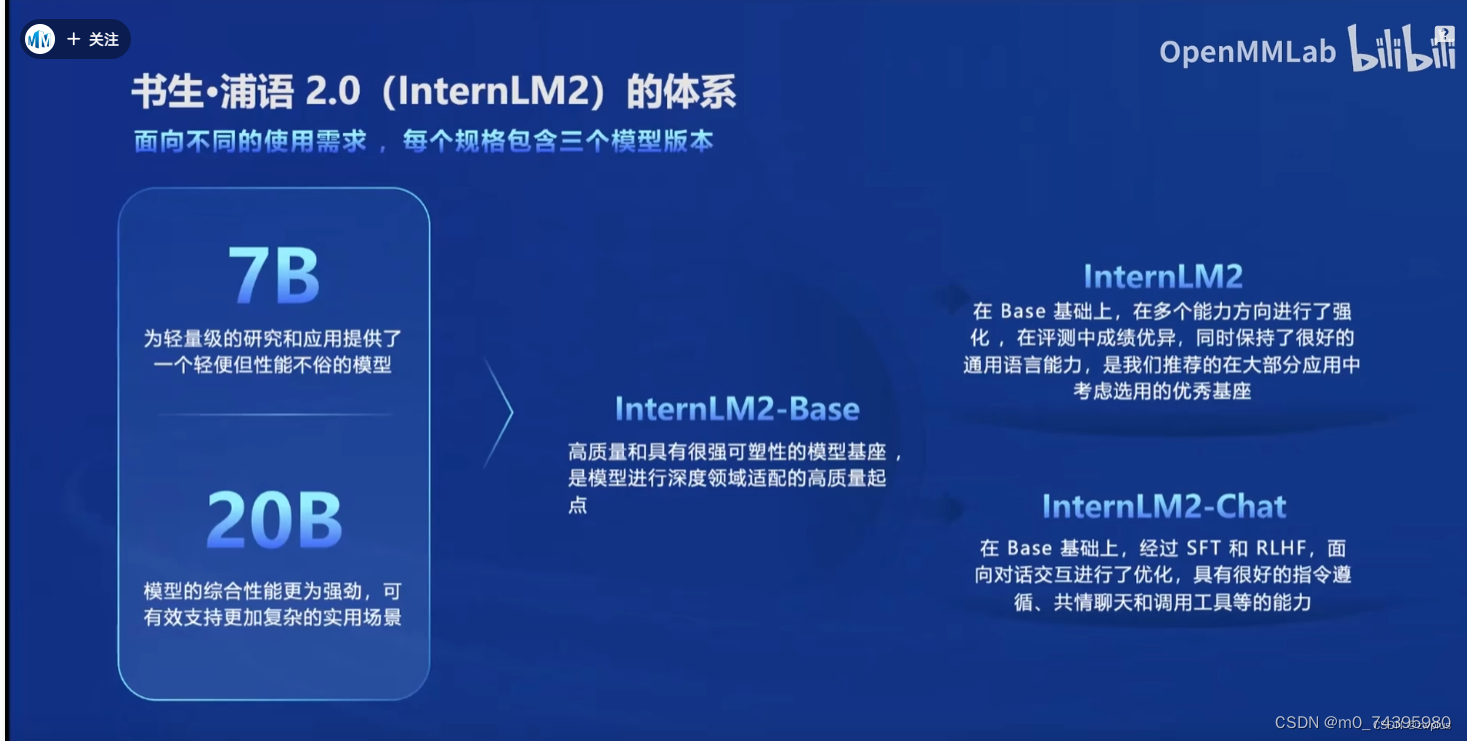 + 关注

OpenMMLab bilibili

书生·浦语 2.0（InternLM2）的体系

面向不同的使用需求，每个规格包含三个模型版本

7B

为轻量级的研究和应用提供了一个轻便但性能不俗的模型

20B

模型的综合性能更为强劲，可有效支持更加复杂的实用场景

InternLM2-Base

高质量和具有很强可塑性的模型基座，是模型进行深度领域适配的高质量起点

InternLM2

在 Base 基础上，在多个能力方向进行了强化，在评测中成绩优异，同时保持了很好的通用语言能力，是我们推荐的在大部分应用中考虑选用的优秀基座

InternLM2-Chat

在 Base 基础上，经过 SFT 和 RLHF，面向对话交互进行了优化，具有很好的指令遵循、共情聊天和调用工具等的能力

CSDN @m0_74395980